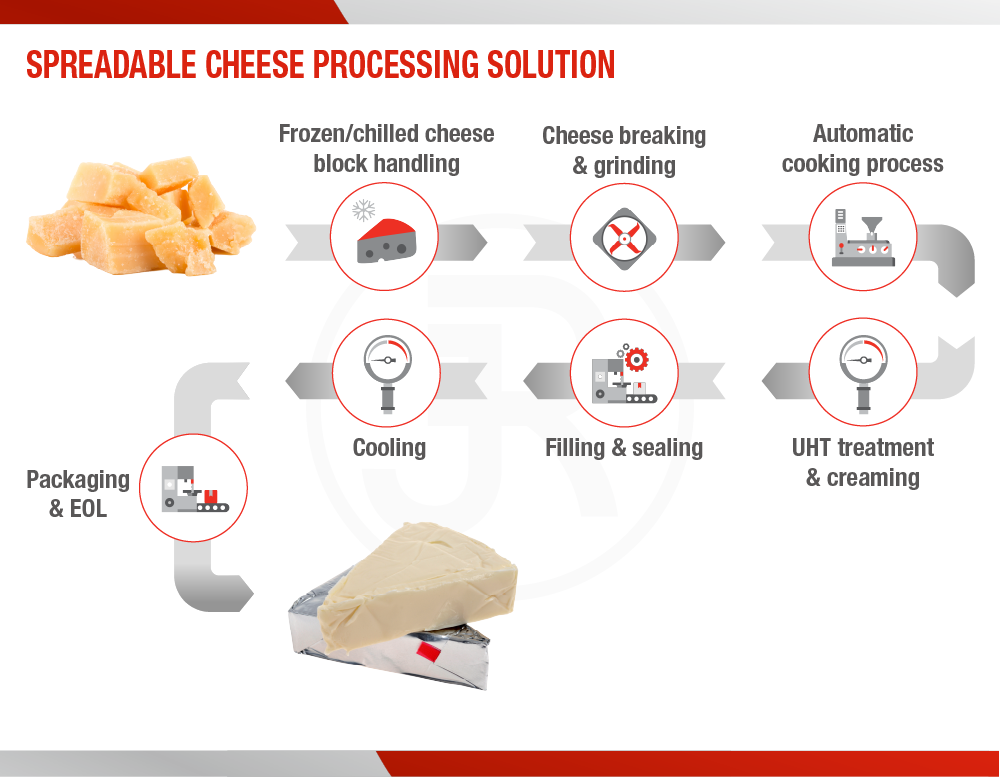 SPREADABLE CHEESE PROCESSING SOLUTION

Frozen/chilled cheese block handling

Cheese breaking & grinding

Automatic cooking process

UHT treatment & creaming

Filling & sealing

Cooling

Packaging & EOL